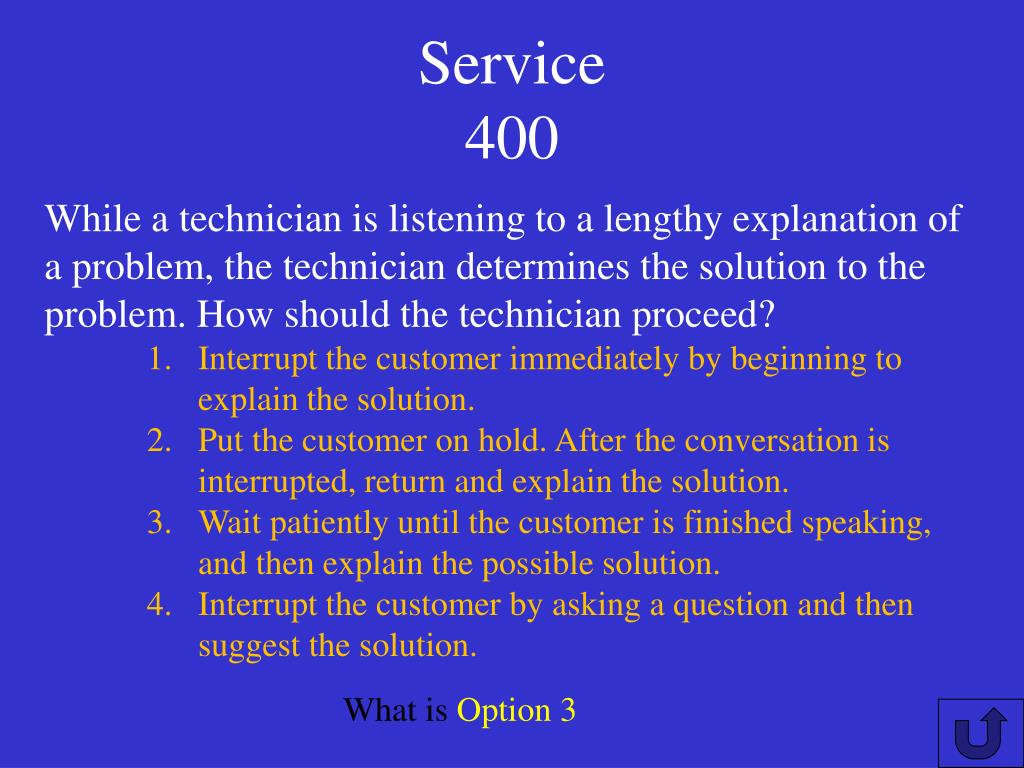 Service
400

While a technician is listening to a lengthy explanation of a problem, the technician determines the solution to the problem. How should the technician proceed?

1. Interrupt the customer immediately by beginning to explain the solution.
2. Put the customer on hold. After the conversation is interrupted, return and explain the solution.
3. Wait patiently until the customer is finished speaking, and then explain the possible solution.
4. Interrupt the customer by asking a question and then suggest the solution.

What is Option 3